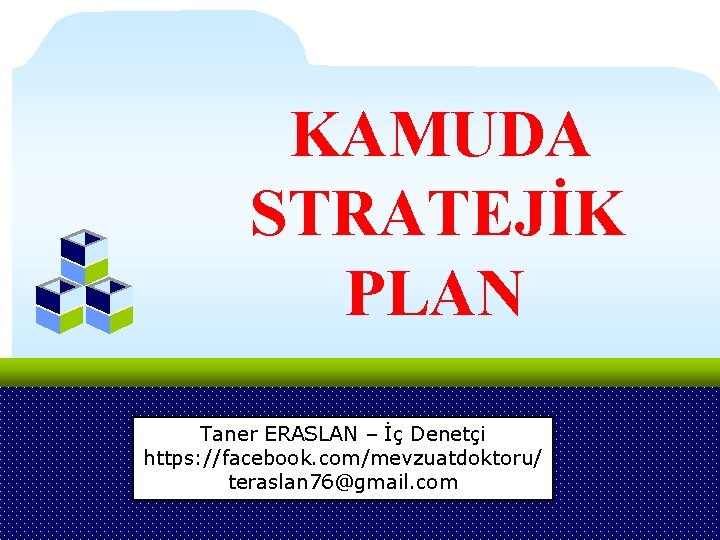 KAMUDA STRATEJİK PLAN

Taner ERASLAN – İç Denetçi
https://facebook.com/mevzuatdoktoru/
teraslan76@gmail.com